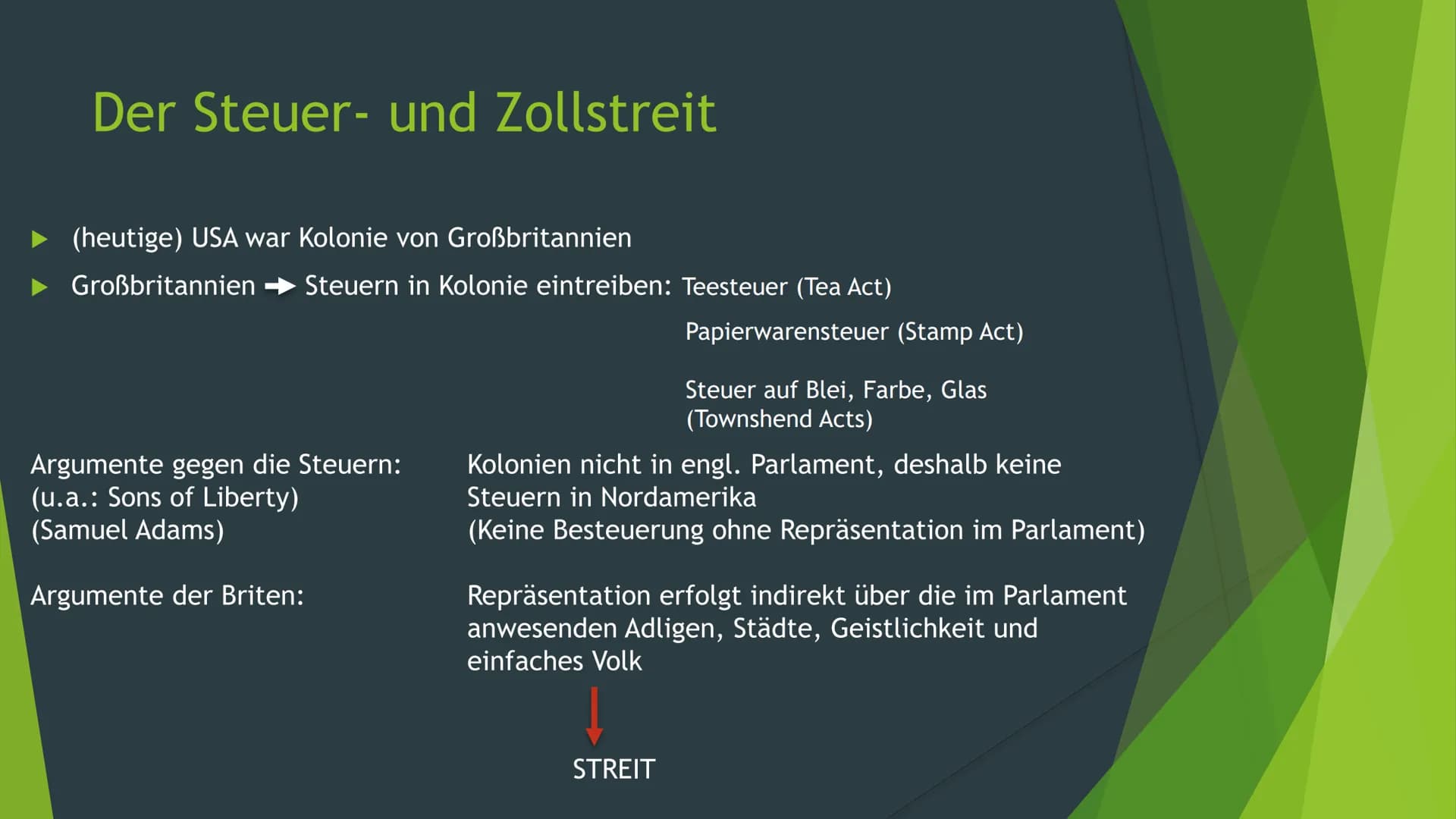 Der Steuer- und Zollstreit

(heutige) USA war Kolonie von Großbritannien

Großbritannien → Steuern in Kolonie eintreiben: Teesteuer (Tea Act)

Papierwarensteuer (Stamp Act)

Steuer auf Blei, Farbe, Glas (Townshend Acts)

Argumente gegen die Steuern: (u.a.: Sons of Liberty) (Samuel Adams)

Kolonien nicht in engl. Parlament, deshalb keine Steuern in Nordamerika (Keine Besteuerung ohne Repräsentation im Parlament)

Argumente der Briten:

Repräsentation erfolgt indirekt über die im Parlament anwesenden Adligen, Städte, Geistlichkeit und einfaches Volk

STREIT